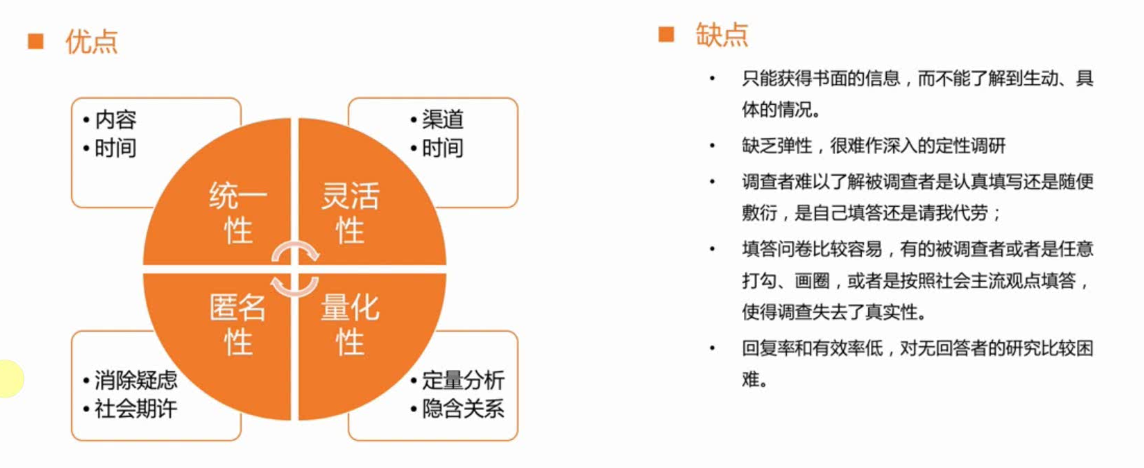 ■ 优点

• 内容
• 时间

• 渠道
• 时间

统一性

灵活性

匿名性

量化性

• 消除疑虑
• 社会期许

• 定量分析
• 隐含关系

■ 缺点

• 只能获得书面的信息，而不能了解到生动、具体的情况。

• 缺乏弹性，很难作深入的定性调研

• 调查者难以了解被调查者是认真填写还是随便敷衍，是自己填答还是请我代劳；

• 填答问卷比较容易，有的被调查者或者是任意打勾、画圈，或者是按照社会主流观点填答，使得调查失去了真实性。

• 回复率和有效率低，对无回答者的研究比较困难。